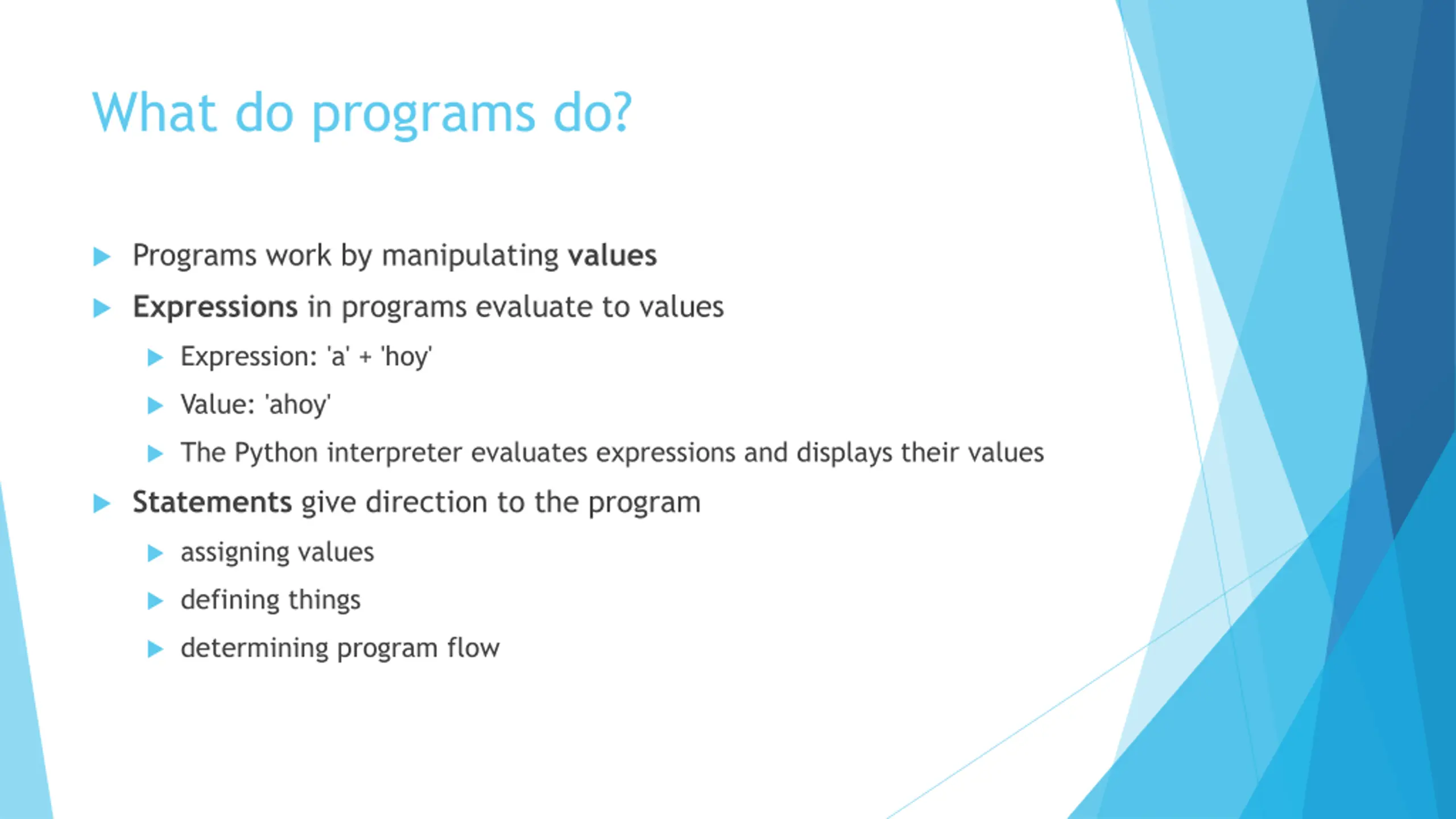 What do programs do?

Programs work by manipulating values
Expressions in programs evaluate to values
Expression: 'a' + 'hoy'
Value: 'ahoy'
The Python interpreter evaluates expressions and displays their values
Statements give direction to the program
assigning values
defining things
determining program flow